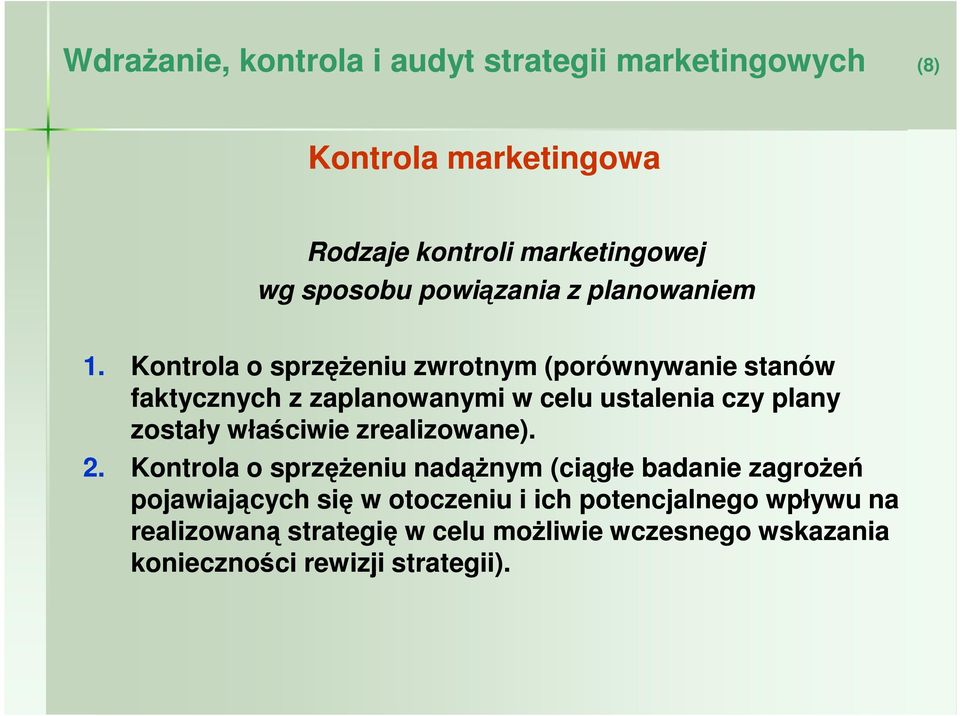 Wdrażanie, kontrola i audyt strategii marketingowych (8)

Kontrola marketingowa

Rodzaje kontroli marketingowej
wg sposobu powiązania z planowaniem

1. Kontrola o sprzężeniu zwrotnym (porównywanie stanów faktycznych z zaplanowanymi w celu ustalenia czy plany zostały właściwie zrealizowane).
2. Kontrola o sprzężeniu nadążnym (ciągłe badanie zagrożeń pojawiających się w otoczeniu i ich potencjalnego wpływu na realizowaną strategię w celu możliwie wczesnego wskazania konieczności rewizji strategii).